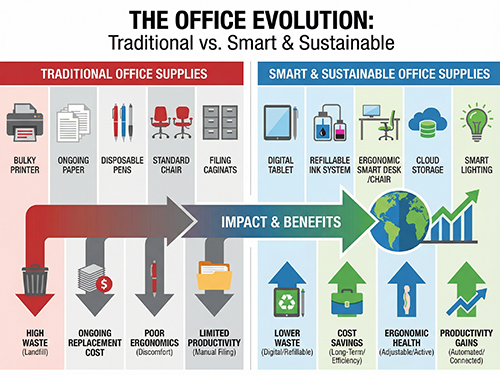 THE OFFICE EVOLUTION:
Traditional vs. Smart & Sustainable

TRADITIONAL OFFICE SUPPLIES

BULKY PRINTER

ONGOING PAPER

DISPOSABLE PENS

STANDARD CHAIR

FILING CAGINATS

SMART & SUSTAINABLE OFFICE SUPPLIES

DIGITAL TABLET

REFILLABLE INK SYSTEM

ERGONOMIC SMART DESK /CHAIR

CLOUD STORAGE

SMART LIGHTING

IMPACT & BENEFITS

HIGH WASTE (Landfill)

ONGOING REPLACEMENT COST

POOR ERGONOMICS (Discomfort)

LIMITED PRODUCTIVITY (Manual Filing)

LOWER WASTE (Digital/Refillable)

COST SAVINGS (Long-Term/ Efficiency)

ERGONOMIC HEALTH (Adjustable/Active)

PRODUCTIVITY GAINS (Automated/ Connected)